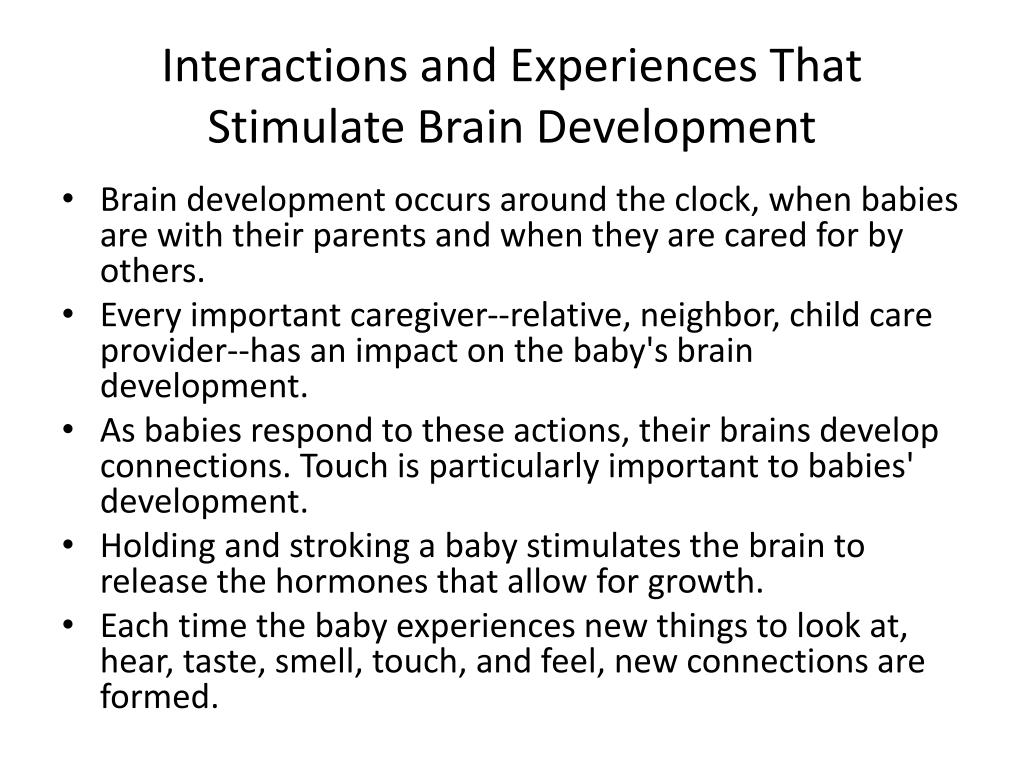 Interactions and Experiences That Stimulate Brain Development

• Brain development occurs around the clock, when babies are with their parents and when they are cared for by others.
• Every important caregiver--relative, neighbor, child care provider--has an impact on the baby's brain development.
• As babies respond to these actions, their brains develop connections. Touch is particularly important to babies' development.
• Holding and stroking a baby stimulates the brain to release the hormones that allow for growth.
• Each time the baby experiences new things to look at, hear, taste, smell, touch, and feel, new connections are formed.